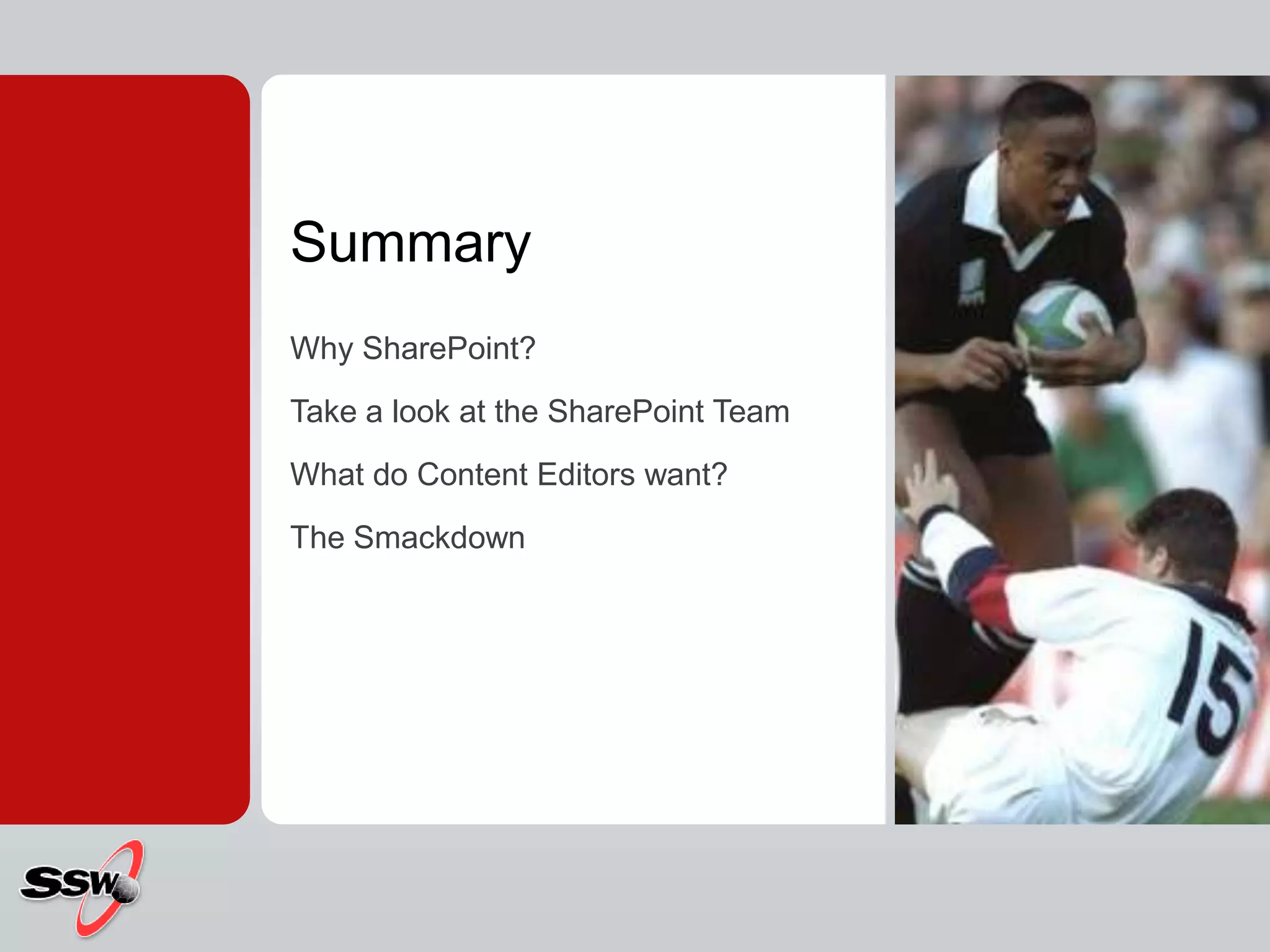 Summary

Why SharePoint?

Take a look at the SharePoint Team

What do Content Editors want?

The Smackdown

15

SSW